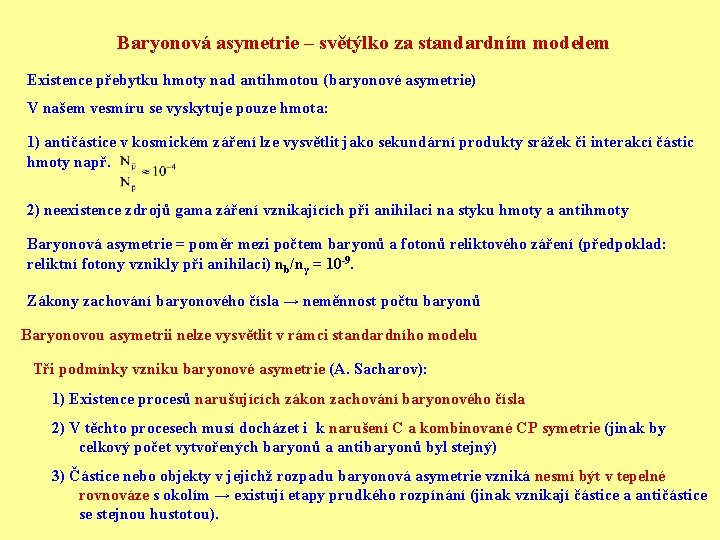 Baryonová asymetrie – světýlko za standardním modelem

Existence přebytku hmoty nad antihmotou (baryonové asymetrie)

V našem vesmíru se vyskytuje pouze hmota:

1) antičástice v kosmickém záření lze vysvětlit jako sekundární produkty srážek či interakcí částic hmoty např. $\frac{N_{\bar{p}}}{N_p} \approx 10^{-4}$

2) neexistence zdrojů gama záření vznikajících při anihilaci na styku hmoty a antihmoty

Baryonová asymetrie = poměr mezi počtem baryonů a fotonů reliktového záření (předpoklad: reliktní fotony vznikly při anihilaci) $n_b/n_\gamma = 10^{-9}$.

Zákony zachování baryonového čísla → neměnnost počtu baryonů

Baryonovou asymetrii nelze vysvětlit v rámci standardního modelu

Tři podmínky vzniku baryonové asymetrie (A. Sacharov):

1) Existence procesů narušujících zákon zachování baryonového čísla

2) V těchto procesech musí docházet i k narušení C a kombinované CP symetrie (jinak by celkový počet vytvořených baryonů a antibaryonů byl stejný)

3) Částice nebo objekty v jejichž rozpadu baryonová asymetrie vzniká nesmí být v tepelné rovnováze s okolím → existují etapy prudkého rozpínání (jinak vznikají částice a antičástice se stejnou hustotou).